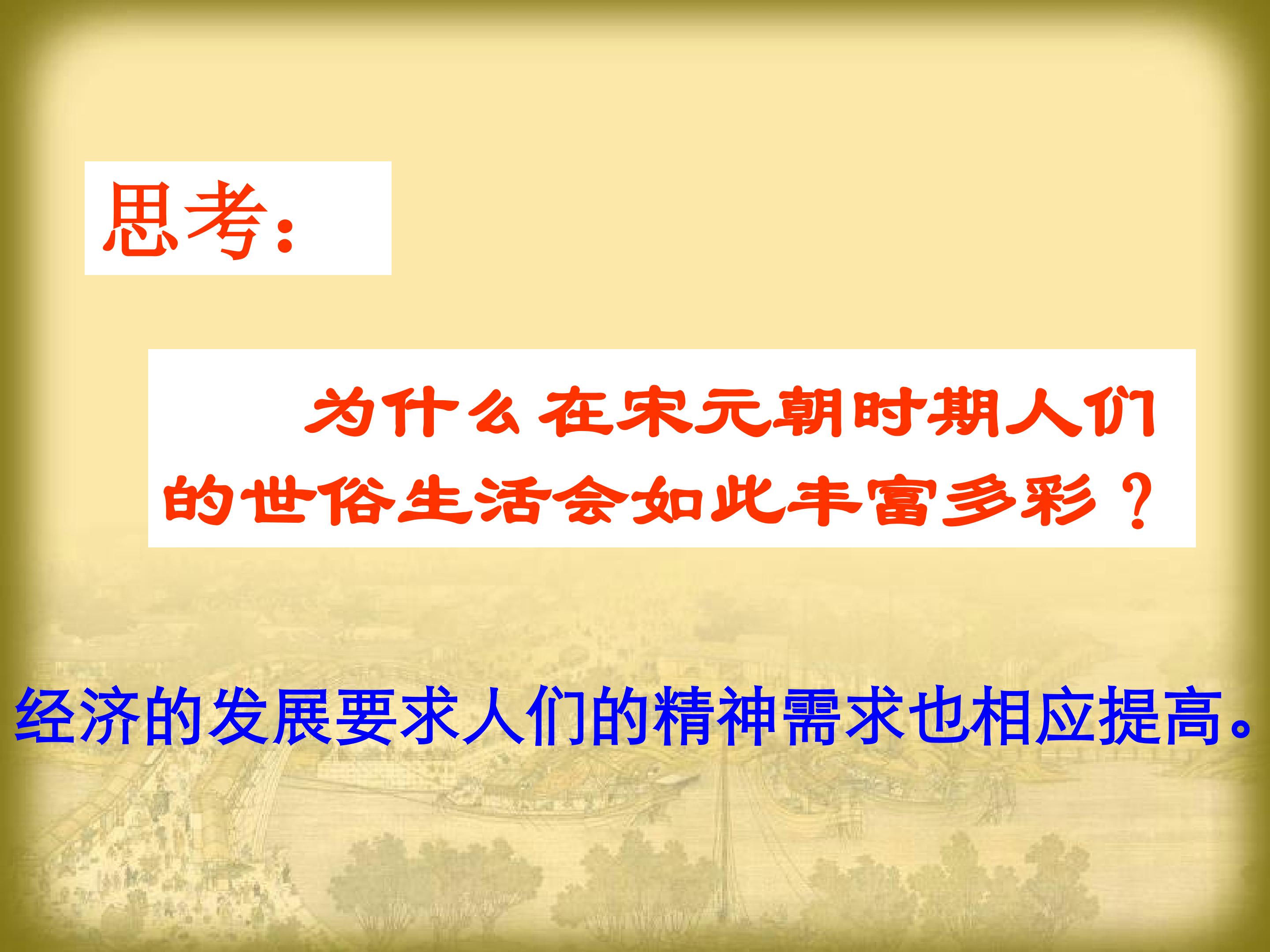 思考：

为什么在宋元朝时期人们的世俗生活会如此丰富多彩？

经济的发展要求人们的精神需求也相应提高。